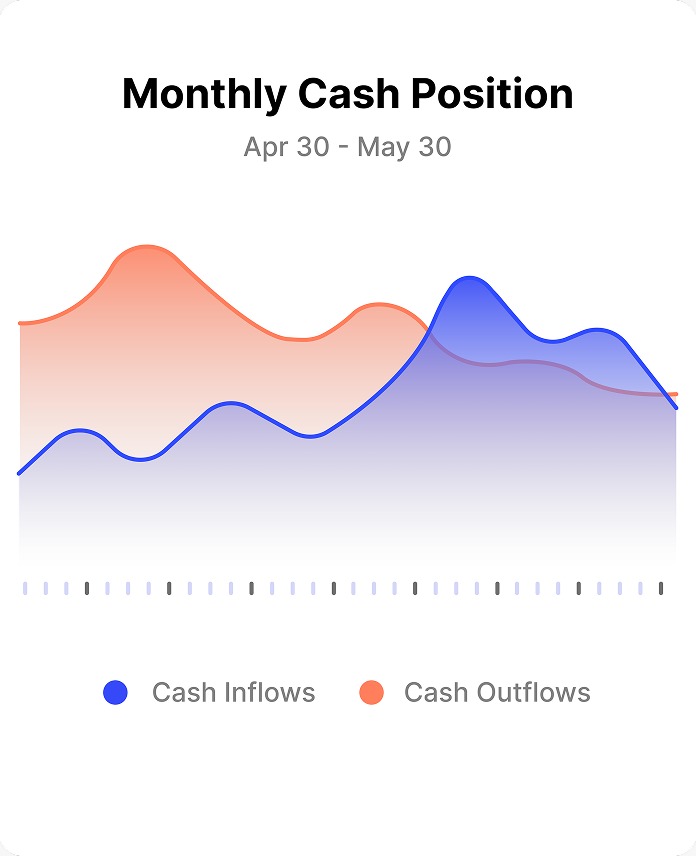 Monthly Cash Position

Apr 30 - May 30

Cash Inflows
Cash Outflows